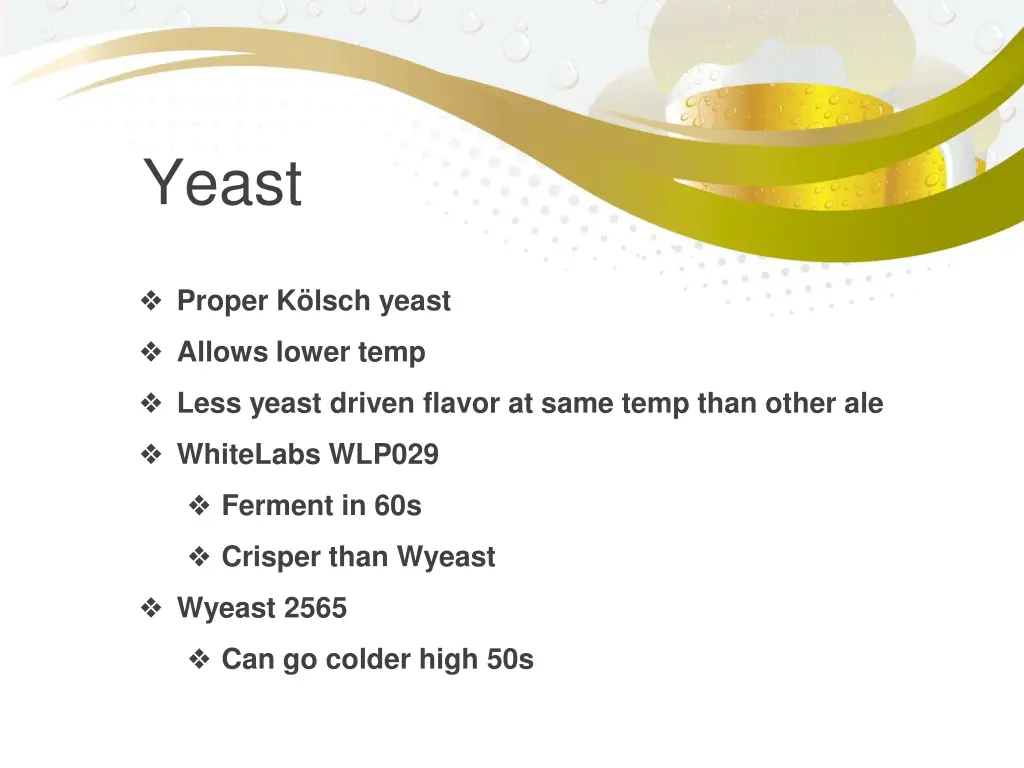 Yeast

❖ Proper Kölsch yeast

❖ Allows lower temp

❖ Less yeast driven flavor at same temp than other ale

❖ WhiteLabs WLP029

❖ Ferment in 60s

❖ Crisper than Wyeast

❖ Wyeast 2565

❖ Can go colder high 50s